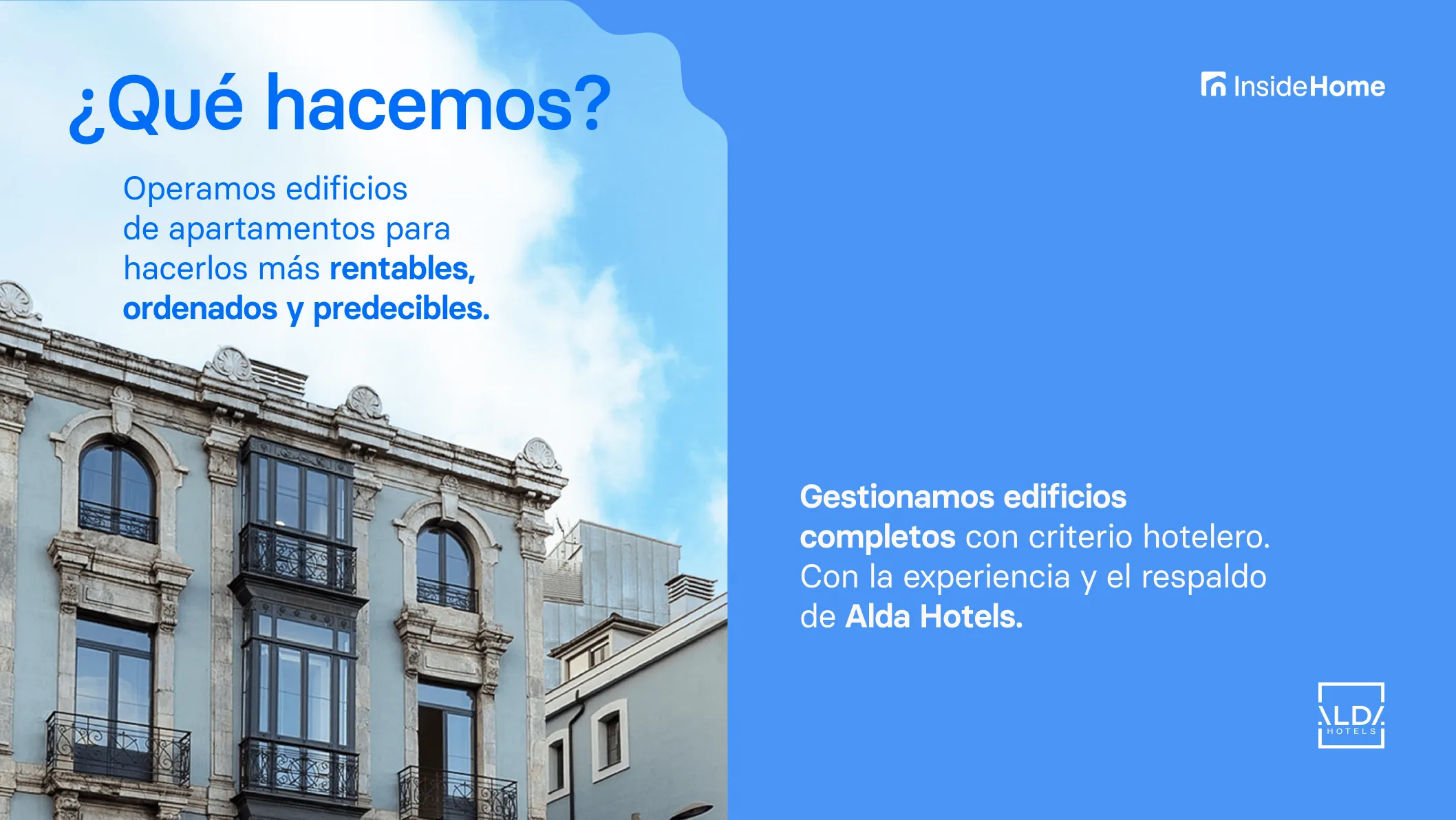 ¿Qué hacemos?

Operamos edificios de apartamentos para hacerlos más rentables, ordenados y predecibles.

InsideHome

Gestionamos edificios completos con criterio hotelero. Con la experiencia y el respaldo de Alda Hotels.

ALDA HOTELS